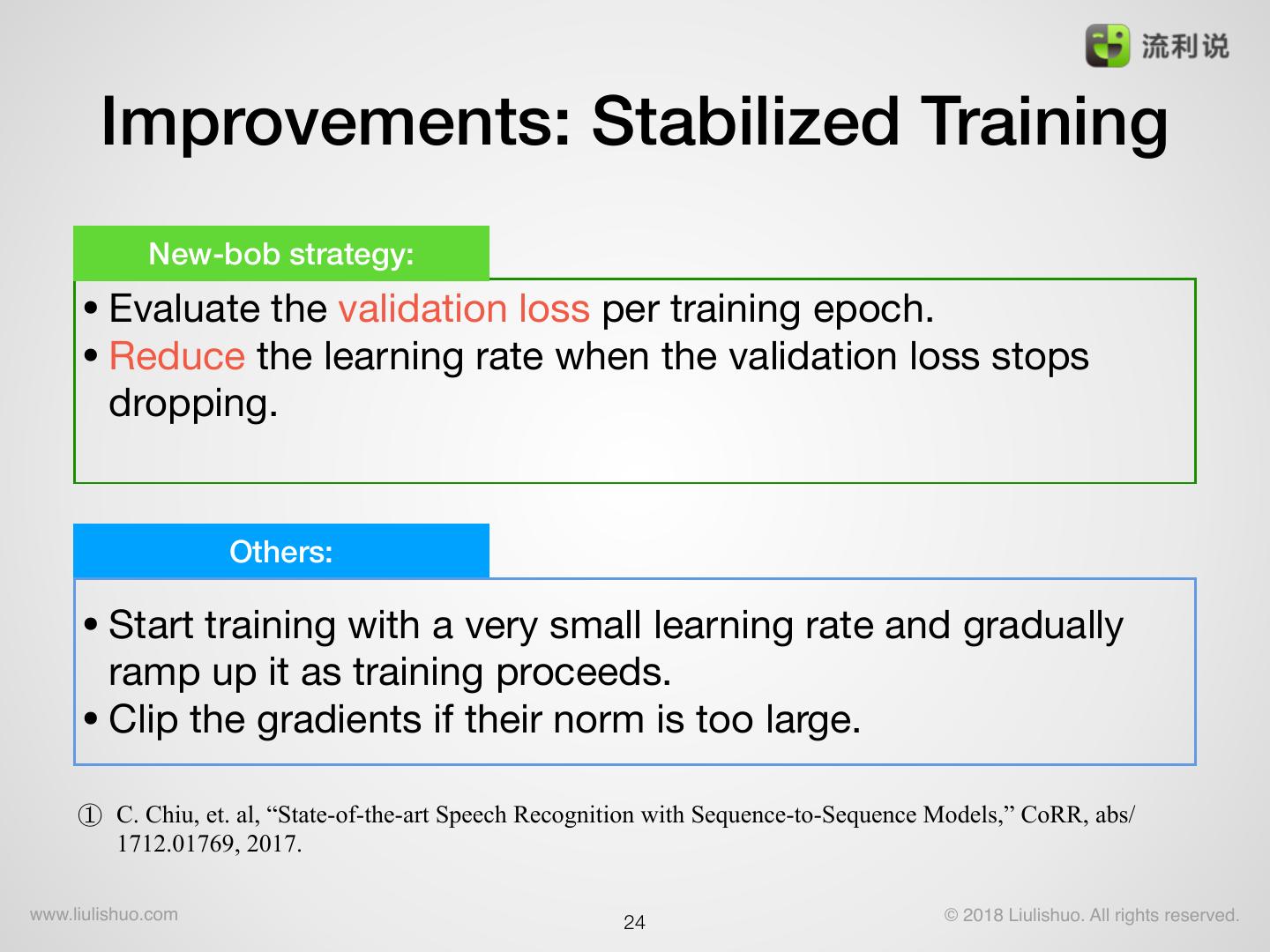 流利说

Improvements: Stabilized Training

New-bob strategy:

• Evaluate the validation loss per training epoch.
• Reduce the learning rate when the validation loss stops dropping.

Others:

• Start training with a very small learning rate and gradually ramp up it as training proceeds.
• Clip the gradients if their norm is too large.

① C. Chiu, et. al, “State-of-the-art Speech Recognition with Sequence-to-Sequence Models,” CoRR, abs/1712.01769, 2017.

www.liulishuo.com

24

© 2018 Liulishuo. All rights reserved.